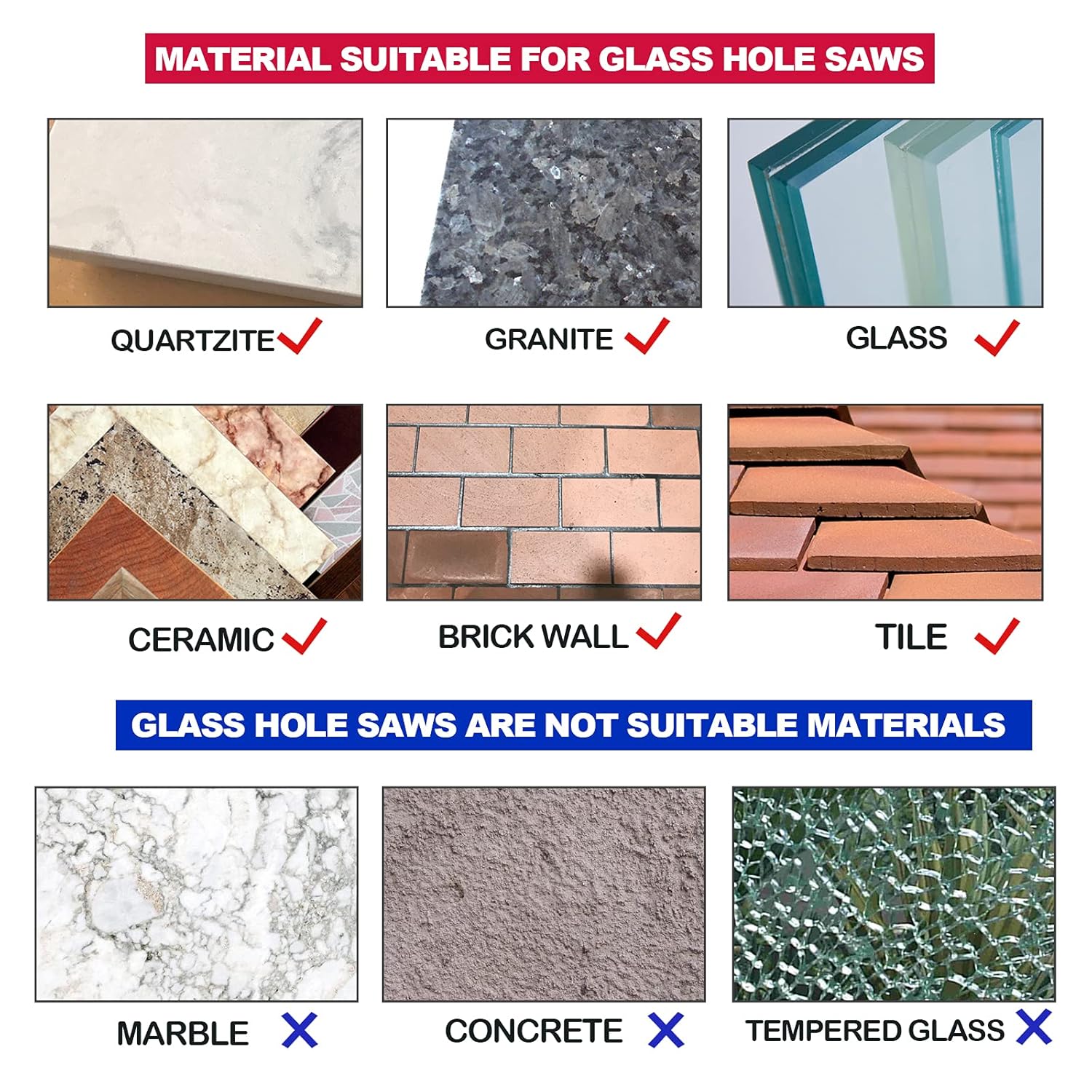 MATERIAL SUITABLE FOR GLASS HOLE SAWS

QUARTZITE ✓

GRANITE ✓

GLASS ✓

CERAMIC ✓

BRICK WALL ✓

TILE ✓

GLASS HOLE SAWS ARE NOT SUITABLE MATERIALS

MARBLE ✗

CONCRETE ✗

TEMPERED GLASS ✗